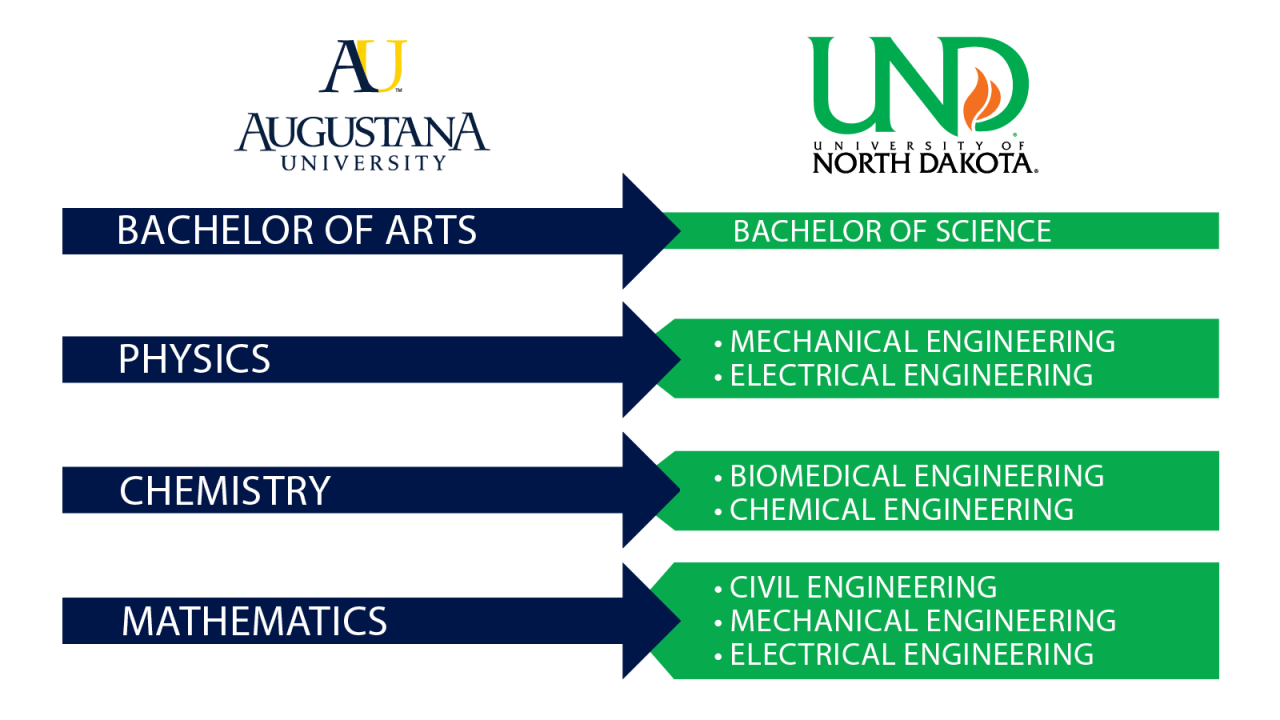 AU
AUGUSTANA UNIVERSITY

UND
UNIVERSITY OF NORTH DAKOTA.

BACHELOR OF ARTS

BACHELOR OF SCIENCE

PHYSICS

• MECHANICAL ENGINEERING
• ELECTRICAL ENGINEERING

CHEMISTRY

• BIOMEDICAL ENGINEERING
• CHEMICAL ENGINEERING

MATHEMATICS

• CIVIL ENGINEERING
• MECHANICAL ENGINEERING
• ELECTRICAL ENGINEERING